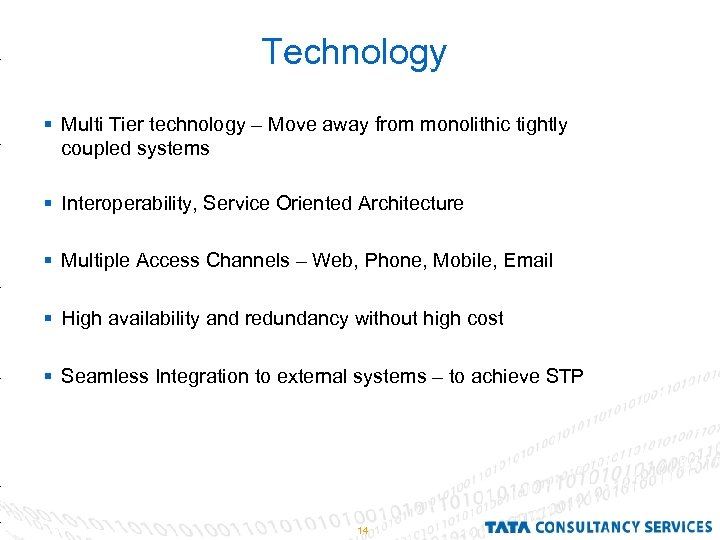 Technology

▪ Multi Tier technology – Move away from monolithic tightly coupled systems

▪ Interoperability, Service Oriented Architecture

▪ Multiple Access Channels – Web, Phone, Mobile, Email

▪ High availability and redundancy without high cost

▪ Seamless Integration to external systems – to achieve STP

14

TATA CONSULTANCY SERVICES